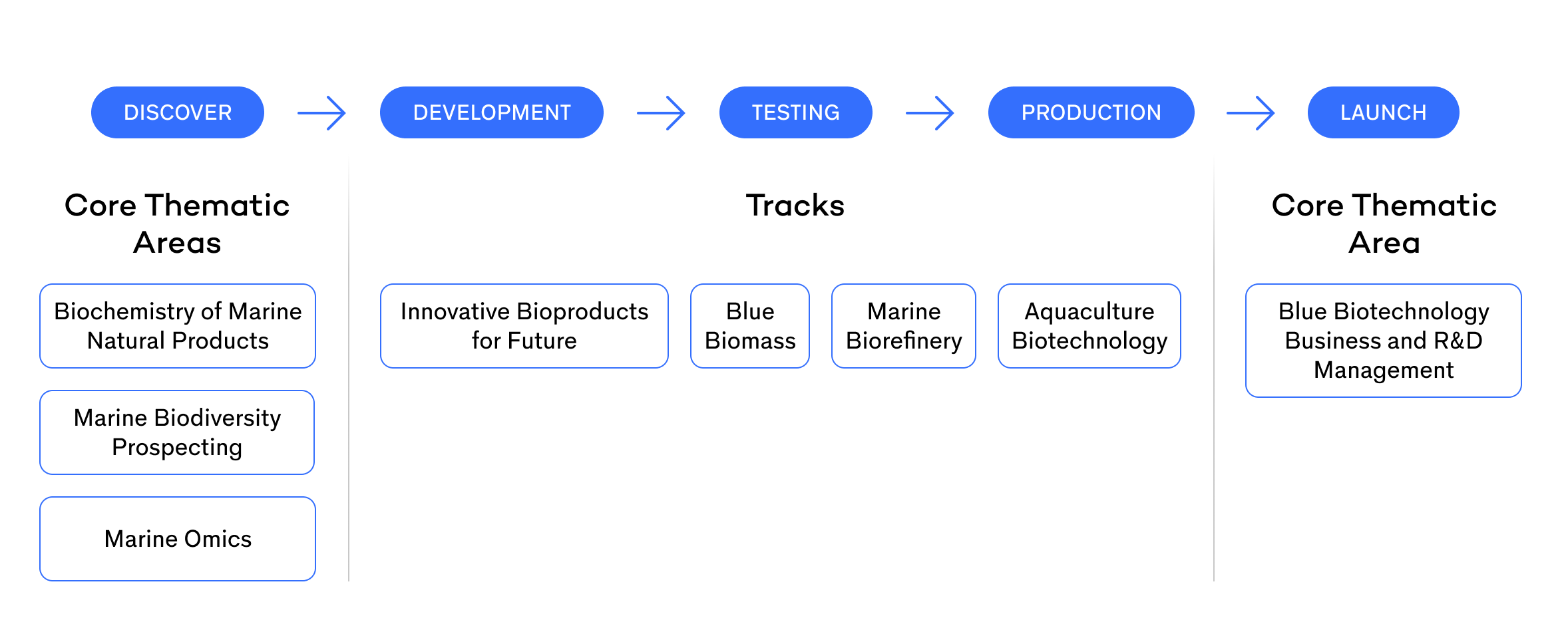 DISCOVER → DEVELOPMENT → TESTING → PRODUCTION → LAUNCH

Core Thematic Areas

Biochemistry of Marine Natural Products

Marine Biodiversity Prospecting

Marine Omics

Tracks

Innovative Bioproducts for Future

Blue Biomass

Marine Biorefinery

Aquaculture Biotechnology

Core Thematic Area

Blue Biotechnology Business and R&D Management